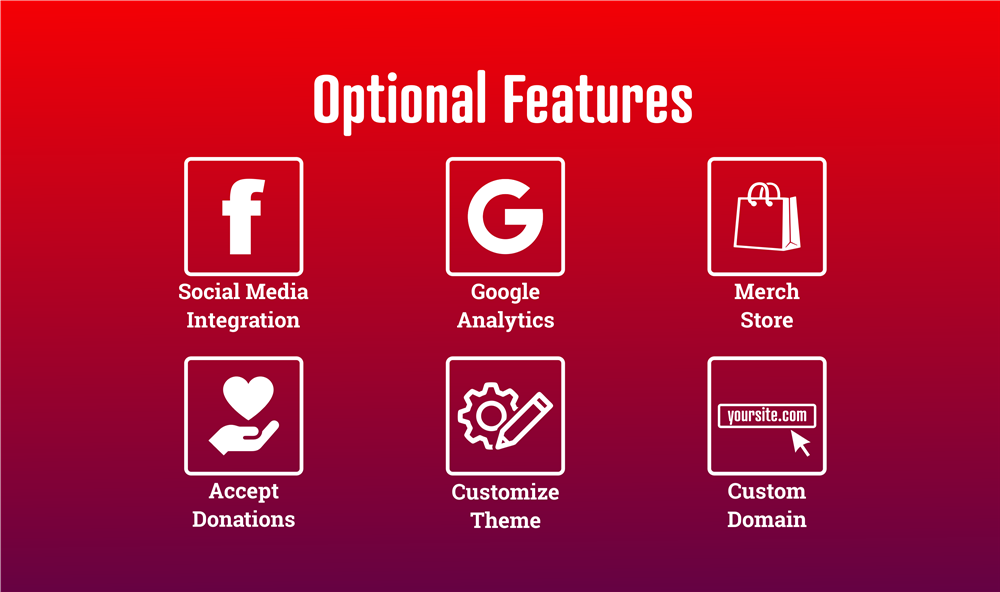 Optional Features

f

Social Media Integration

G

Google Analytics

Merch Store

Accept Donations

Customize Theme

yoursite.com

Custom Domain